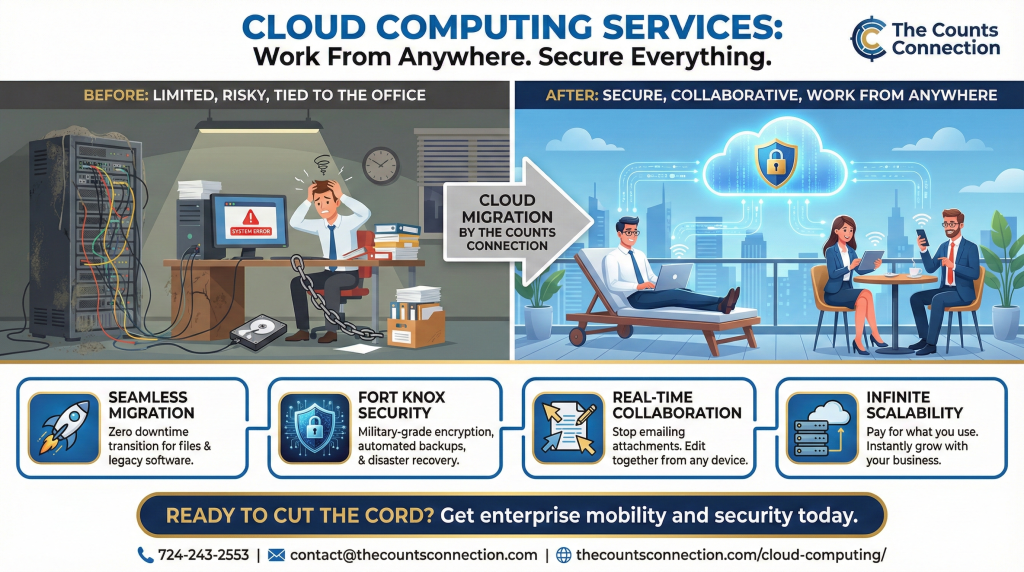 CLOUD COMPUTING SERVICES:
Work From Anywhere. Secure Everything.

The Counts Connection

BEFORE: LIMITED, RISKY, TIED TO THE OFFICE

SYSTEM ERROR

CLOUD MIGRATION BY THE COUNTS CONNECTION

AFTER: SECURE, COLLABORATIVE, WORK FROM ANYWHERE

SEAMLESS MIGRATION
Zero downtime transition for files & legacy software.

FORT KNOX SECURITY
Military-grade encryption, automated backups, & disaster recovery.

REAL-TIME COLLABORATION
Stop emailing attachments. Edit together from any device.

INFINITE SCALABILITY
Pay for what you use. Instantly grow with your business.

READY TO CUT THE CORD? Get enterprise mobility and security today.

724-243-2553 | contact@thecountsconnection.com | thecountsconnection.com/cloud-computing/